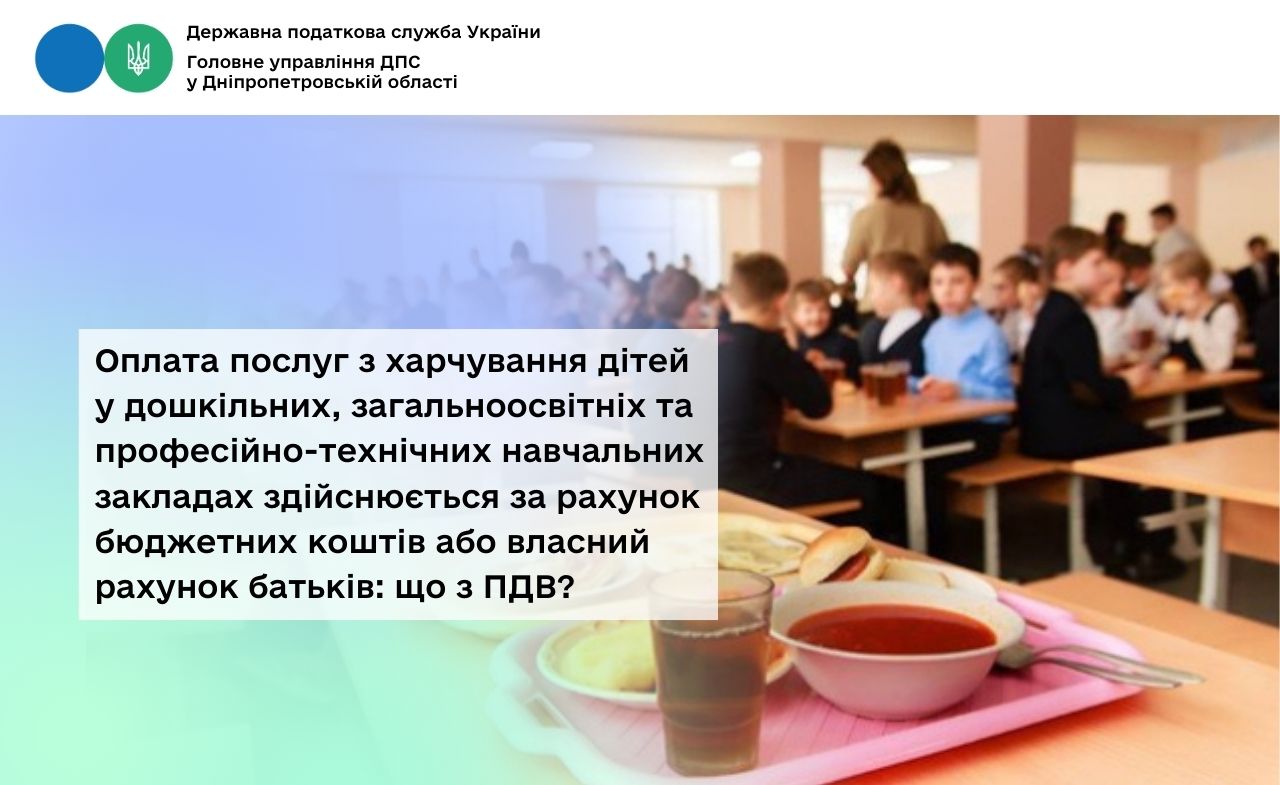 Державна податкова служба України
Головне управління ДПС
у Дніпропетровській області

Оплата послуг з харчування дітей у дошкільних, загальноосвітніх та професійно-технічних навчальних закладах здійснюється за рахунок бюджетних коштів або власний рахунок батьків: що з ПДВ?